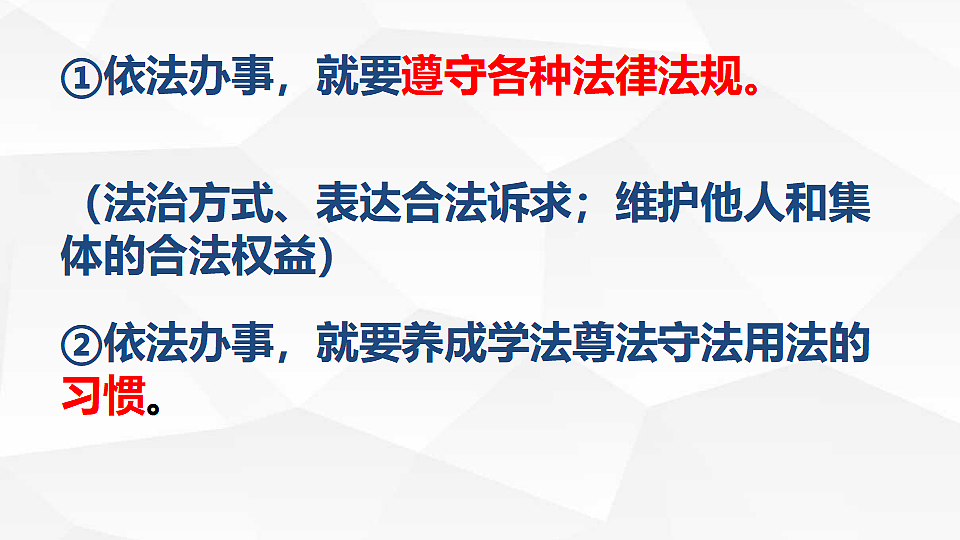 ①依法办事，就要遵守各种法律法规。

（法治方式、表达合法诉求；维护他人和集体的合法权益）

②依法办事，就要养成学法尊法守法用法的习惯。